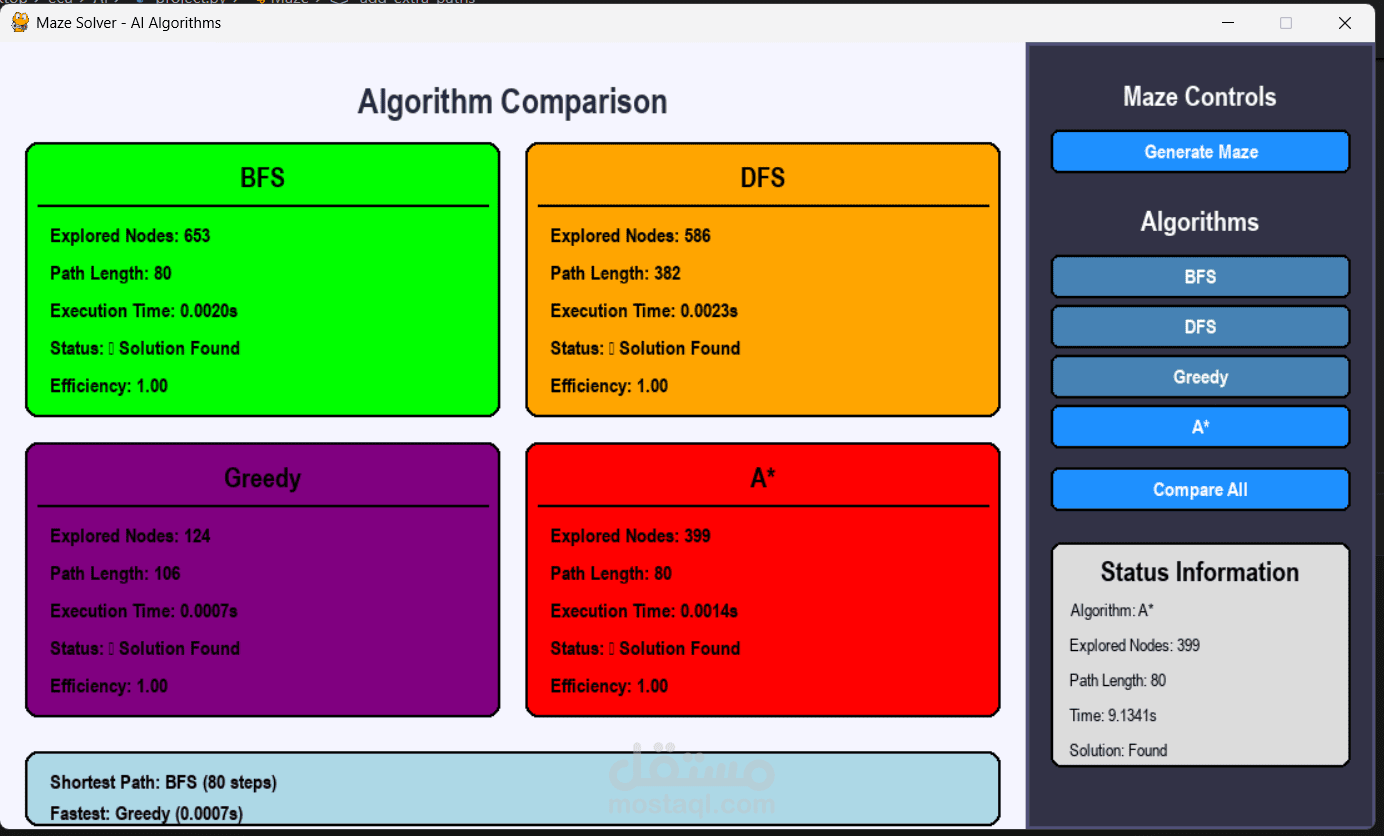 Maze Solver - AI Algorithms

Algorithm Comparison

BFS

Explored Nodes: 653

Path Length: 80

Execution Time: 0.0020s

Status: ▯ Solution Found

Efficiency: 1.00

DFS

Explored Nodes: 586

Path Length: 382

Execution Time: 0.0023s

Status: ▯ Solution Found

Efficiency: 1.00

Greedy

Explored Nodes: 124

Path Length: 106

Execution Time: 0.0007s

Status: ▯ Solution Found

Efficiency: 1.00

A*

Explored Nodes: 399

Path Length: 80

Execution Time: 0.0014s

Status: ▯ Solution Found

Efficiency: 1.00

Shortest Path: BFS (80 steps)

Fastest: Greedy (0.0007s)

مستقل
mostaql.com

Maze Controls

Generate Maze

Algorithms

BFS

DFS

Greedy

A*

Compare All

Status Information

Algorithm: A*

Explored Nodes: 399

Path Length: 80

Time: 9.1341s

Solution: Found